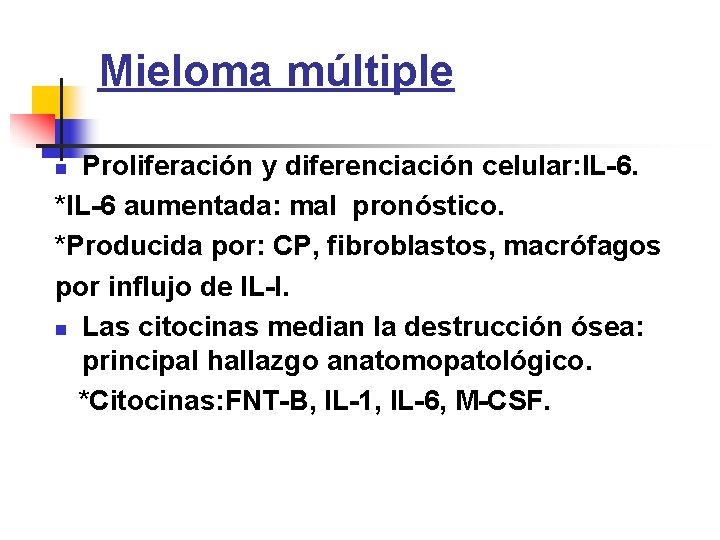 Mieloma múltiple

Proliferación y diferenciación celular:IL-6.

*IL-6 aumentada: mal pronóstico.

*Producida por: CP, fibroblastos, macrófagos por influjo de IL-I.

Las citocinas median la destrucción ósea: principal hallazgo anatomopatológico.

*Citocinas:FNT-B, IL-1, IL-6, M-CSF.